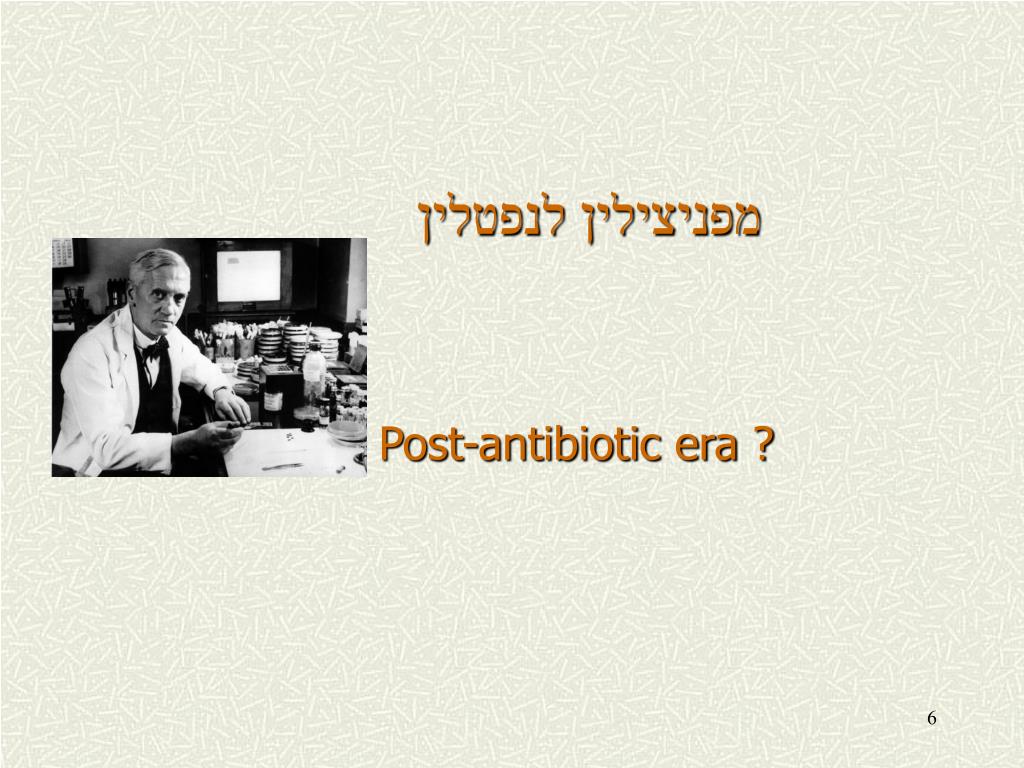 מפניצילין לנפטלין

Post-antibiotic era ?

6